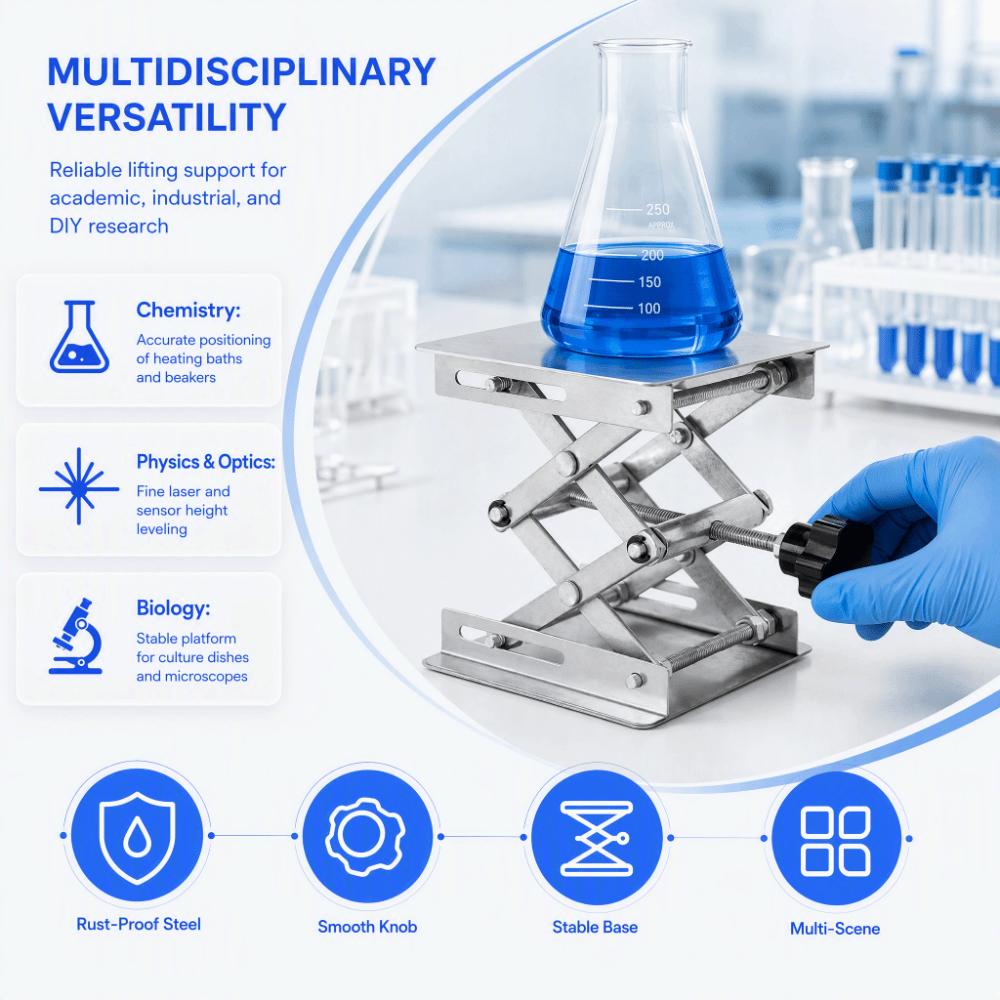 MULTIDISCIPLINARY VERSATILITY

Reliable lifting support for academic, industrial, and DIY research

Chemistry:
Accurate positioning of heating baths and beakers

Physics & Optics:
Fine laser and sensor height leveling

Biology:
Stable platform for culture dishes and microscopes

250
APPROX
200
150
100

Rust-Proof Steel

Smooth Knob

Stable Base

Multi-Scene